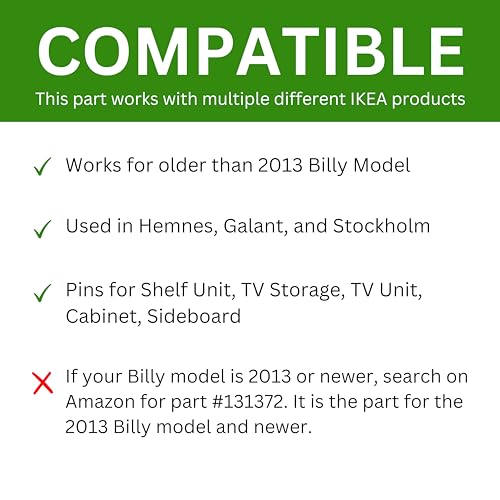 COMPATIBLE

This part works with multiple different IKEA products

✓ Works for older than 2013 Billy Model

✓ Used in Hemnes, Galant, and Stockholm

✓ Pins for Shelf Unit, TV Storage, TV Unit, Cabinet, Sideboard

✗ If your Billy model is 2013 or newer, search on Amazon for part #131372. It is the part for the 2013 Billy model and newer.